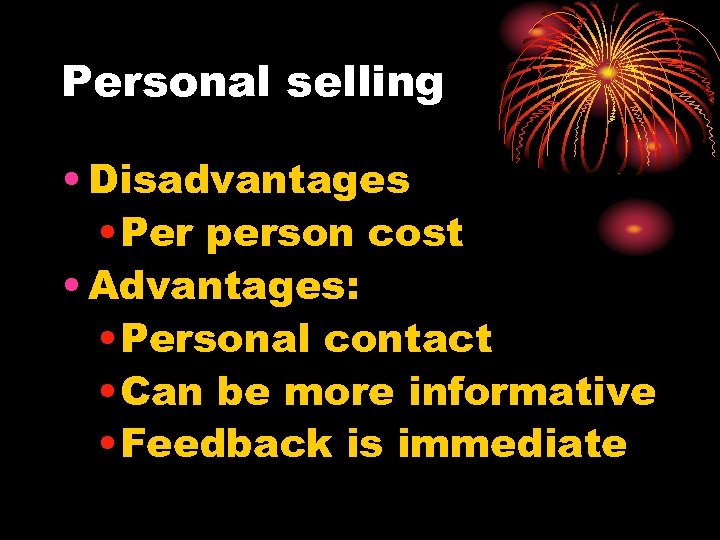 Personal selling

• Disadvantages
  • Per person cost
• Advantages:
  • Personal contact
  • Can be more informative
  • Feedback is immediate